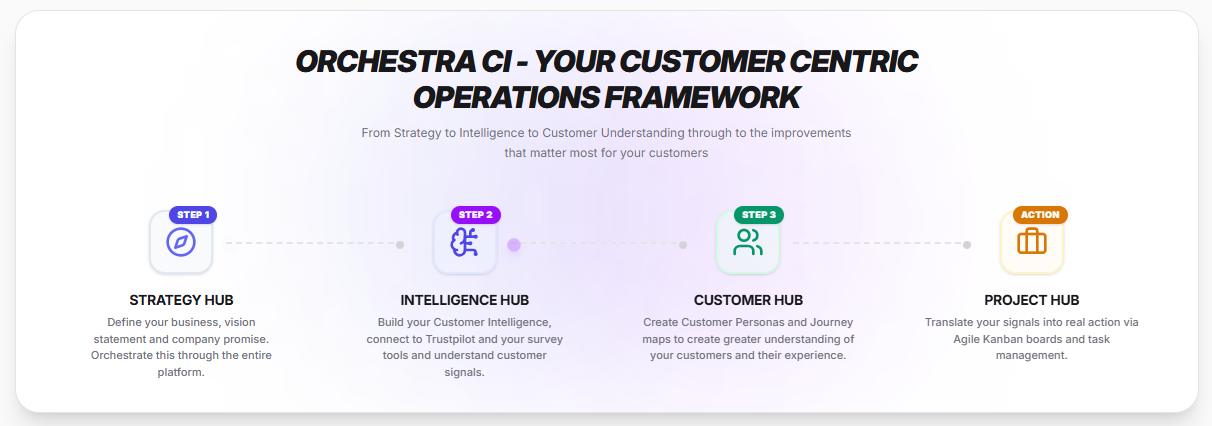 ORCHESTRA CI - YOUR CUSTOMER CENTRIC OPERATIONS FRAMEWORK

From Strategy to Intelligence to Customer Understanding through to the improvements that matter most for your customers

STEP 1

STRATEGY HUB

Define your business, vision statement and company promise. Orchestrate this through the entire platform.

STEP 2

INTELLIGENCE HUB

Build your Customer Intelligence, connect to Trustpilot and your survey tools and understand customer signals.

STEP 3

CUSTOMER HUB

Create Customer Personas and Journey maps to create greater understanding of your customers and their experience.

ACTION

PROJECT HUB

Translate your signals into real action via Agile Kanban boards and task management.